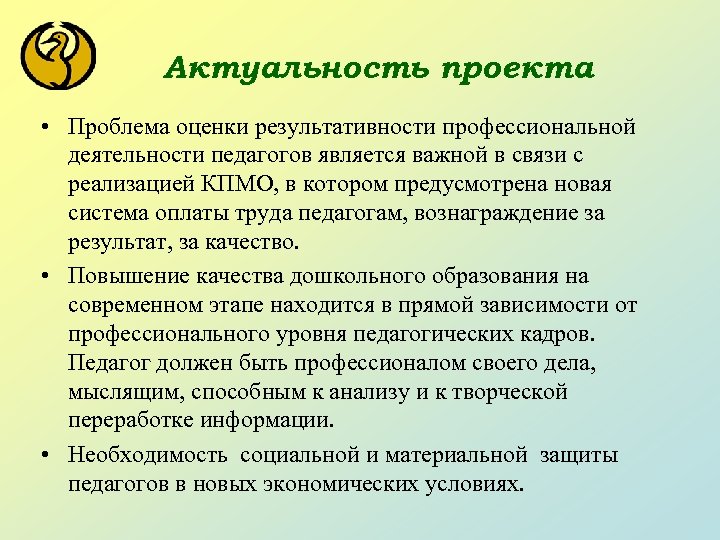 Актуальность проекта

• Проблема оценки результативности профессиональной деятельности педагогов является важной в связи с реализацией КПМО, в котором предусмотрена новая система оплаты труда педагогам, вознаграждение за результат, за качество.

• Повышение качества дошкольного образования на современном этапе находится в прямой зависимости от профессионального уровня педагогических кадров. Педагог должен быть профессионалом своего дела, мыслящим, способным к анализу и к творческой переработке информации.

• Необходимость социальной и материальной защиты педагогов в новых экономических условиях.